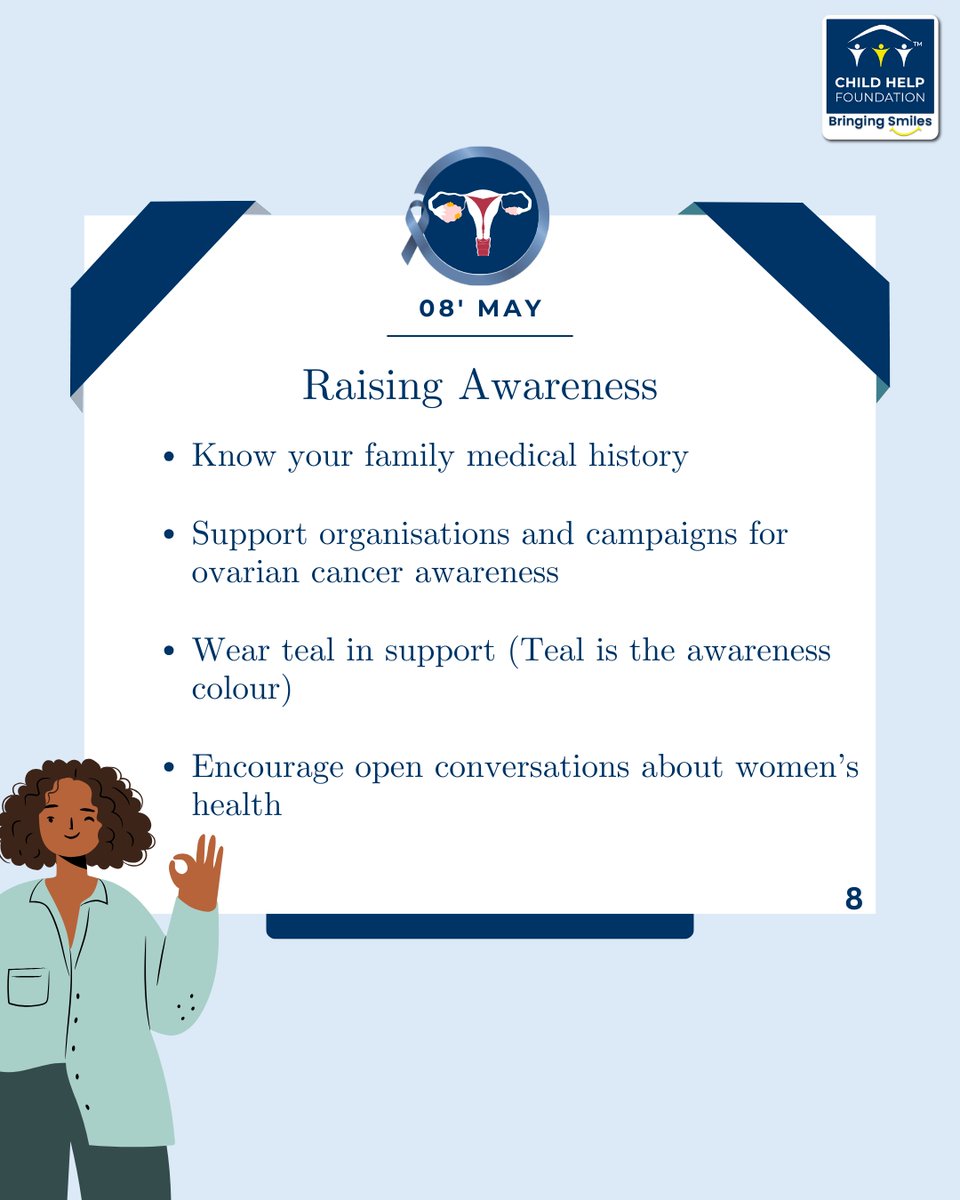 TM
CHILD HELP FOUNDATION
Bringing Smiles

08' MAY

Raising Awareness

• Know your family medical history

• Support organisations and campaigns for ovarian cancer awareness

• Wear teal in support (Teal is the awareness colour)

• Encourage open conversations about women's health

8